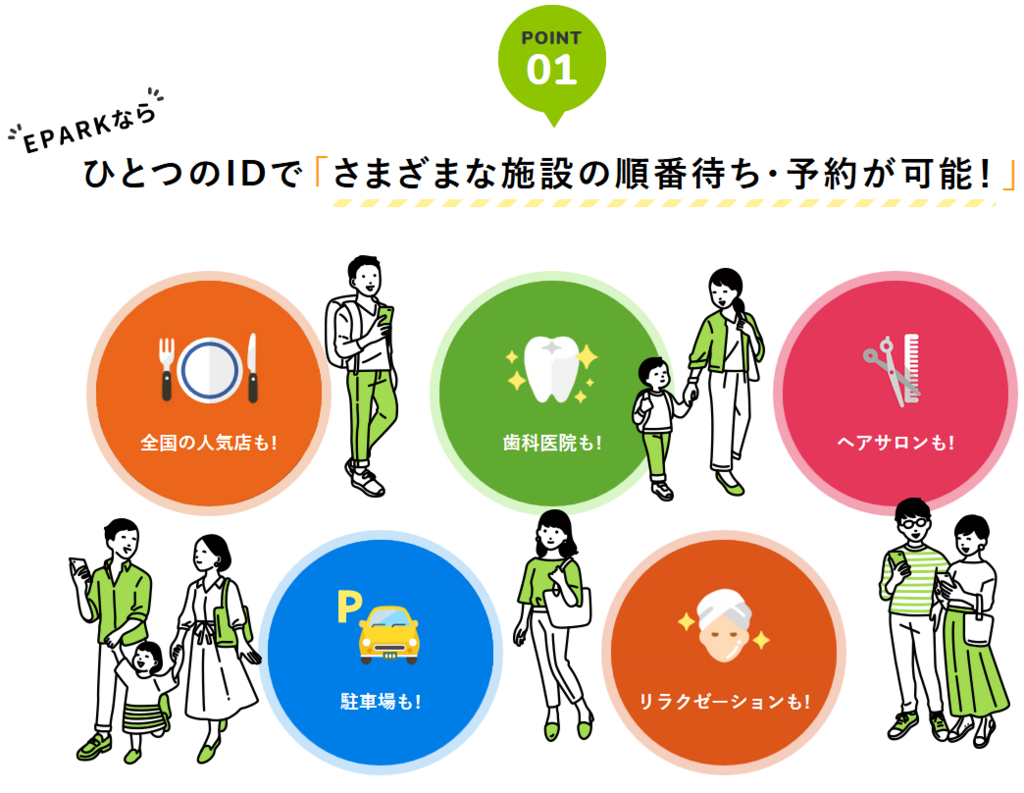 POINT
01

EPARKなら

ひとつのIDで「さまざまな施設の順番待ち・予約が可能！」

全国の人気店も！

歯科医院も！

ヘアサロンも！

P

駐車場も！

リラクゼーションも！